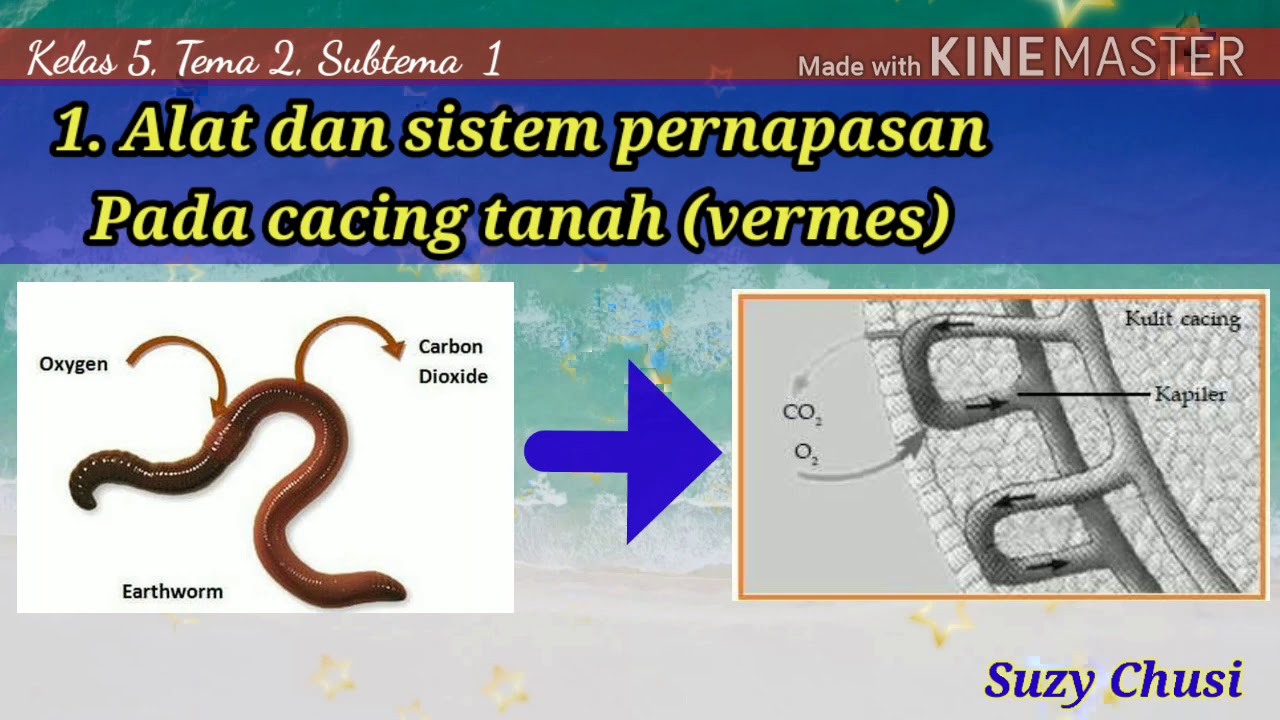 Kelas 5, Tema 2, Subtema 1

Made with KINEMASTER

1. Alat dan sistem pernapasan Pada cacing tanah (vermes)

Oxygen

Carbon Dioxide

Earthworm

Kulit cacing

Kapiler

$CO_2$

$O_2$

Suzy Chusi